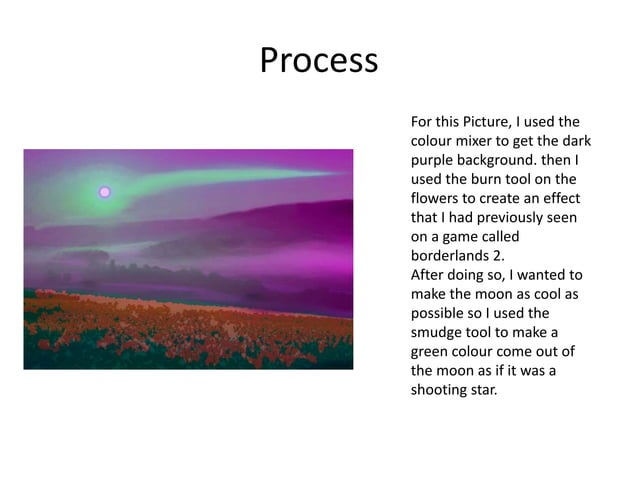 Process

For this Picture, I used the colour mixer to get the dark purple background. then I used the burn tool on the flowers to create an effect that I had previously seen on a game called borderlands 2.
After doing so, I wanted to make the moon as cool as possible so I used the smudge tool to make a green colour come out of the moon as if it was a shooting star.